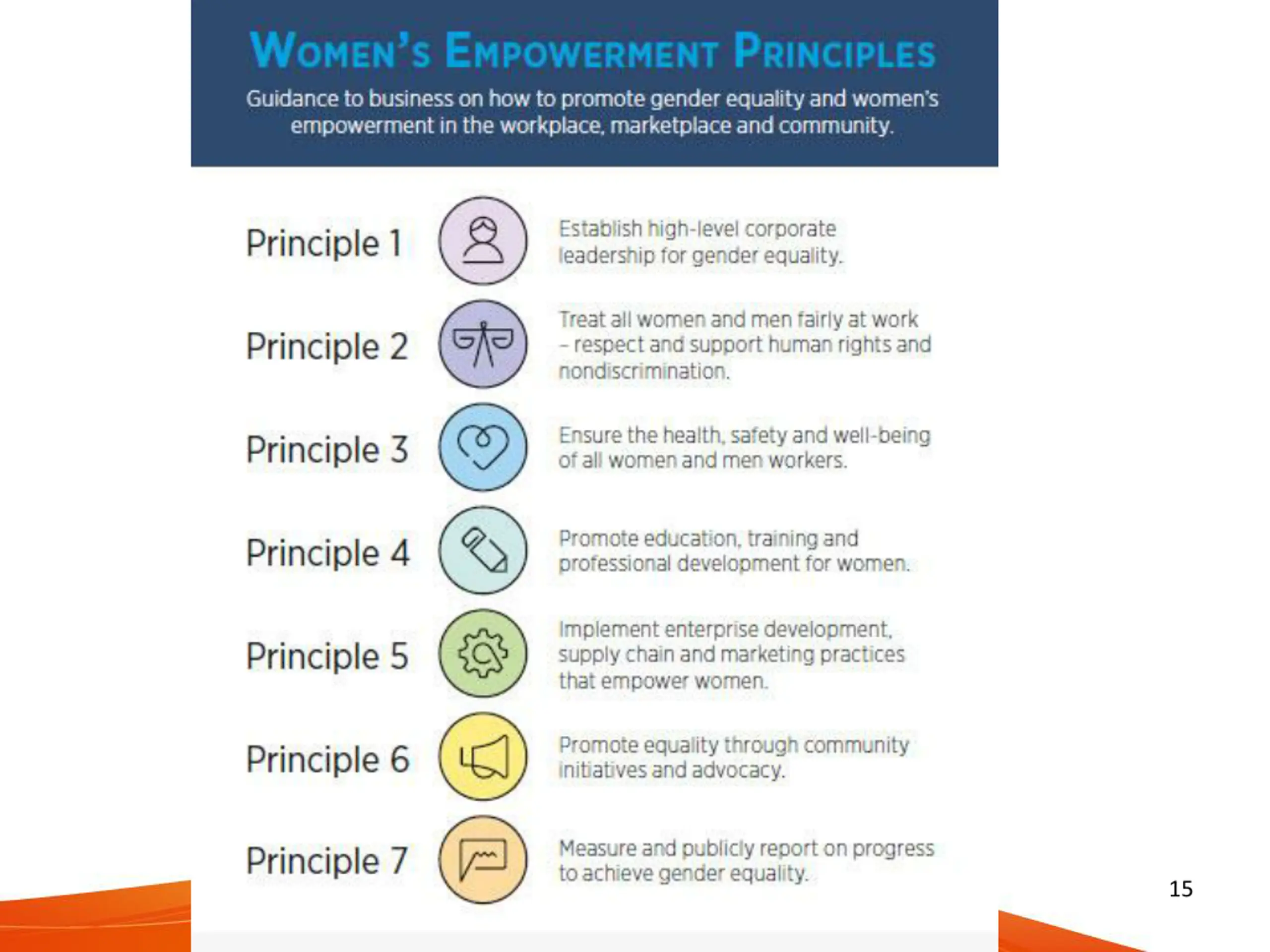 WOMEN'S EMPOWERMENT PRINCIPLES

Guidance to business on how to promote gender equality and women's empowerment in the workplace, marketplace and community.

Principle 1 Establish high-level corporate leadership for gender equality.

Principle 2 Treat all women and men fairly at work – respect and support human rights and nondiscrimination.

Principle 3 Ensure the health, safety and well-being of all women and men workers.

Principle 4 Promote education, training and professional development for women.

Principle 5 Implement enterprise development, supply chain and marketing practices that empower women.

Principle 6 Promote equality through community initiatives and advocacy.

Principle 7 Measure and publicly report on progress to achieve gender equality.

15